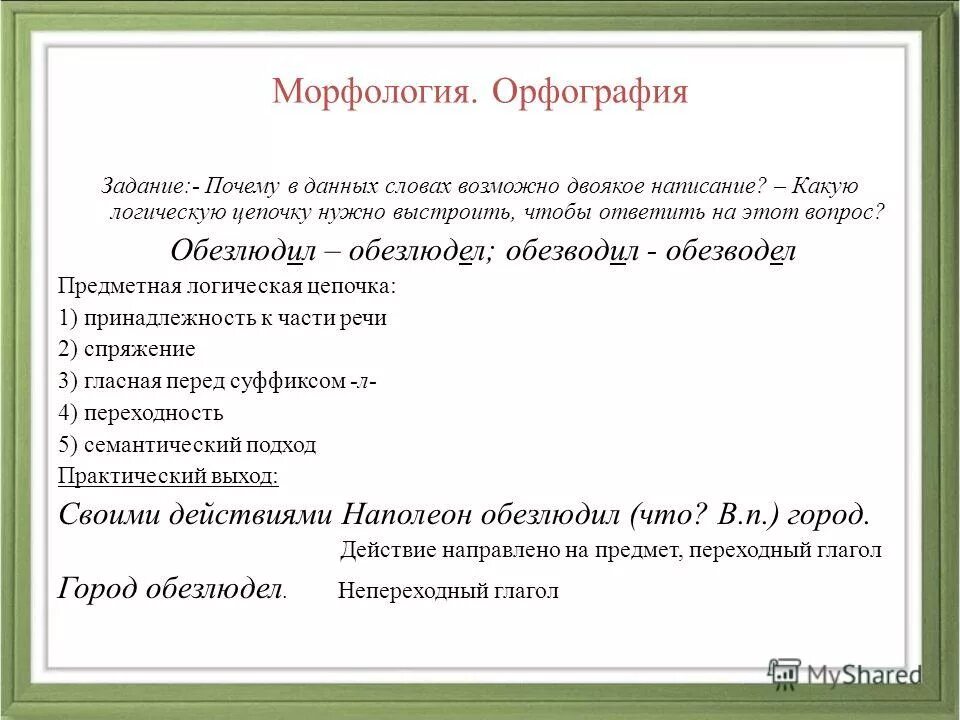 Морфология. Орфография

Задание:- Почему в данных словах возможно двоякое написание? – Какую логическую цепочку нужно выстроить, чтобы ответить на этот вопрос?

Обезлюдил – обезлюдел; обезводил - обезводел

Предметная логическая цепочка:

1) принадлежность к части речи

2) спряжение

3) гласная перед суффиксом -л-

4) переходность

5) семантический подход

Практический выход:

Своими действиями Наполеон обезлюдил (что? В.п.) город.

Действие направлено на предмет, переходный глагол

Город обезлюдел. Непереходный глагол

MyShared